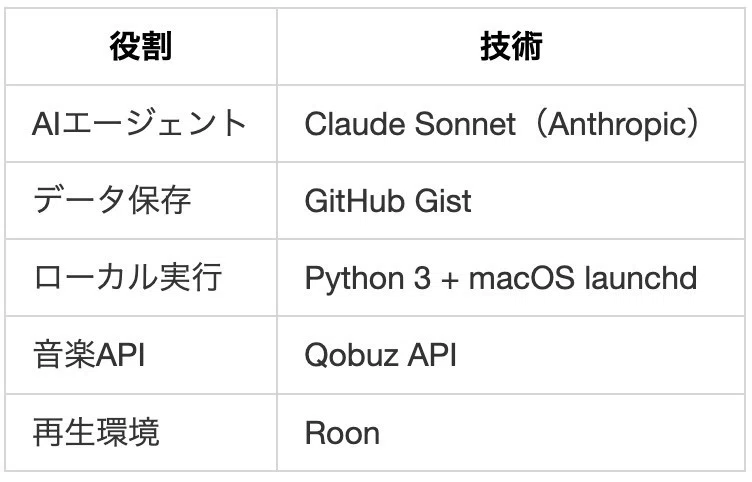 | 役割 | 技術 |
|---|---|
| AIエージェント | Claude Sonnet（Anthropic） |
| データ保存 | GitHub Gist |
| ローカル実行 | Python 3 + macOS launchd |
| 音楽API | Qobuz API |
| 再生環境 | Roon |